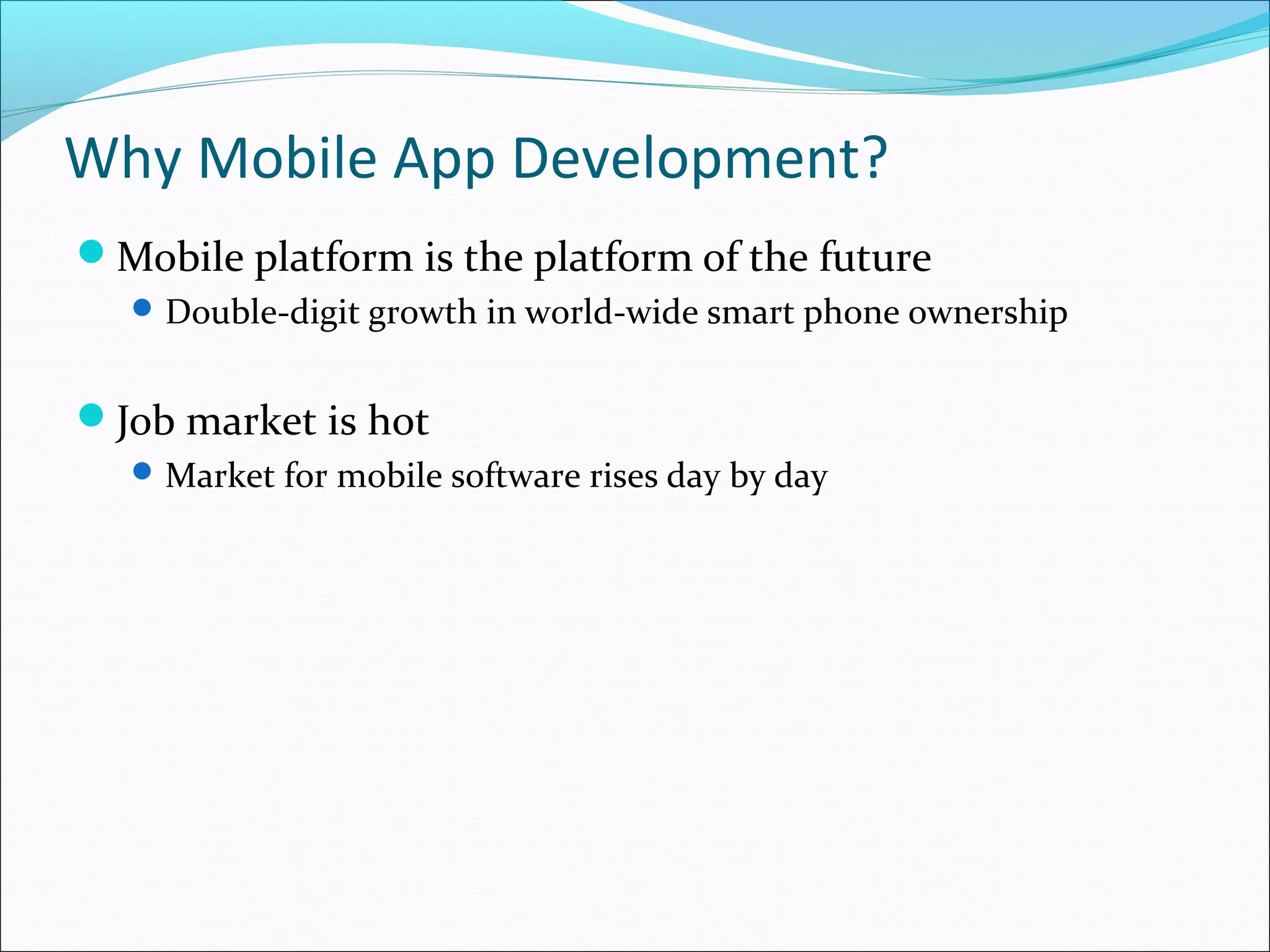 Why Mobile App Development?

- Mobile platform is the platform of the future
  - Double-digit growth in world-wide smart phone ownership

- Job market is hot
  - Market for mobile software rises day by day